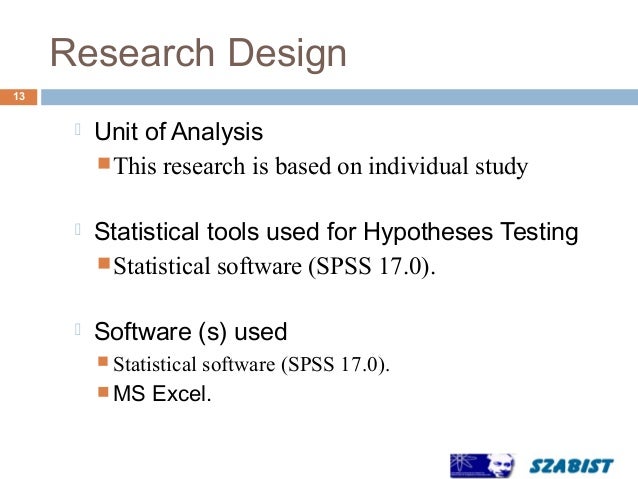 Research Design

13

Unit of Analysis

This research is based on individual study

Statistical tools used for Hypotheses Testing

Statistical software (SPSS 17.0).

Software (s) used

Statistical software (SPSS 17.0).

MS Excel.

SZABIST